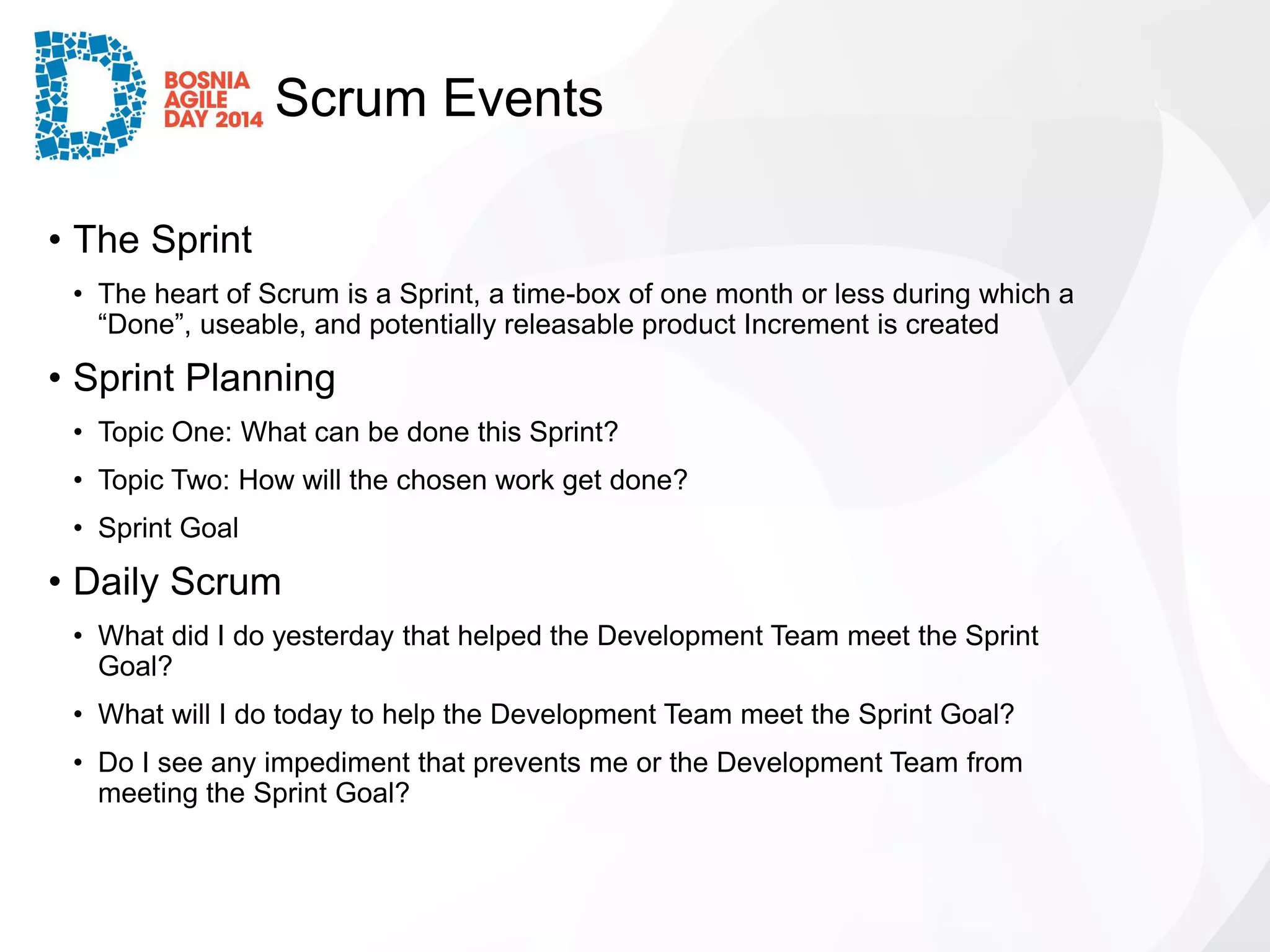 BOSNIA AGILE DAY 2014

Scrum Events

• The Sprint

• The heart of Scrum is a Sprint, a time-box of one month or less during which a “Done”, useable, and potentially releasable product Increment is created

• Sprint Planning

• Topic One: What can be done this Sprint?

• Topic Two: How will the chosen work get done?

• Sprint Goal

• Daily Scrum

• What did I do yesterday that helped the Development Team meet the Sprint Goal?

• What will I do today to help the Development Team meet the Sprint Goal?

• Do I see any impediment that prevents me or the Development Team from meeting the Sprint Goal?